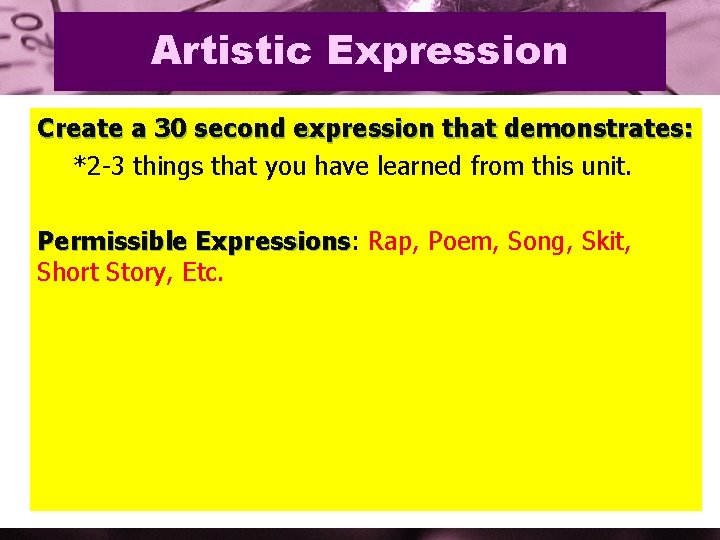 Artistic Expression

Create a 30 second expression that demonstrates:

*2-3 things that you have learned from this unit.

Permissible Expressions: Rap, Poem, Song, Skit, Short Story, Etc.